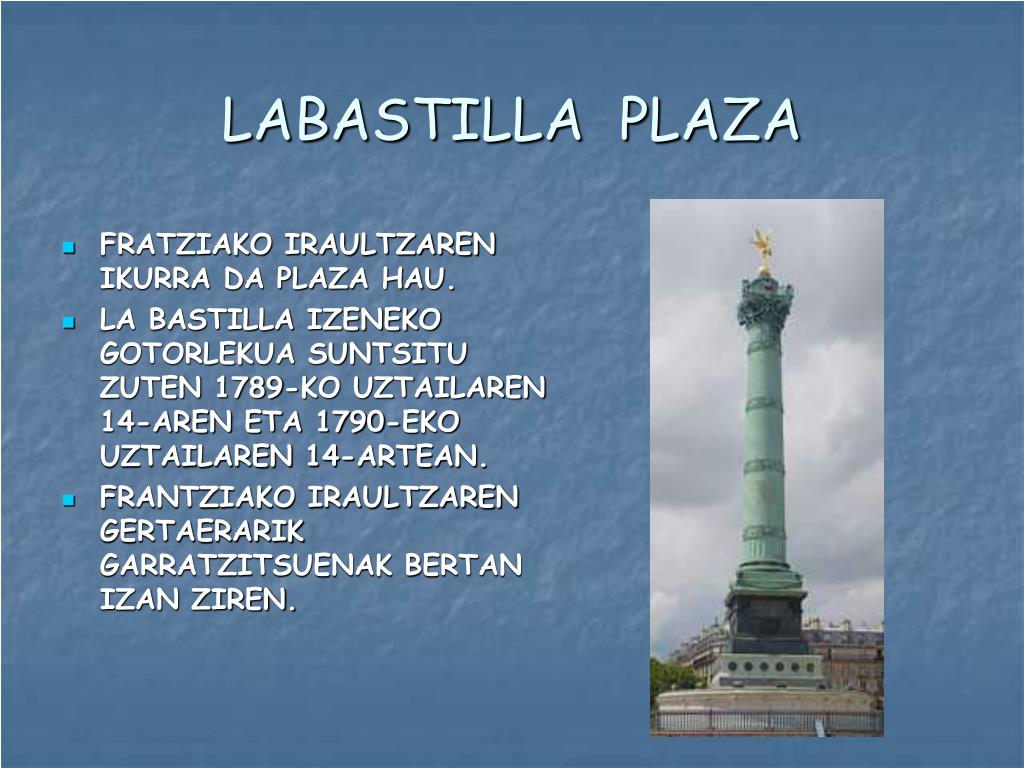 LABASTILLA PLAZA

- FRATZIAKO IRAULTZAREN IKURRA DA PLAZA HAU.
- LA BASTILLA IZENEKO GOTORLEKUA SUNTSITU ZUTEN 1789-KO UZTAILAREN 14-AREN ETA 1790-EKO UZTAILAREN 14-ARTEAN.
- FRANTZIAKO IRAULTZAREN GERTAERARIK GARRATZITSUENAK BERTAN IZAN ZIREN.